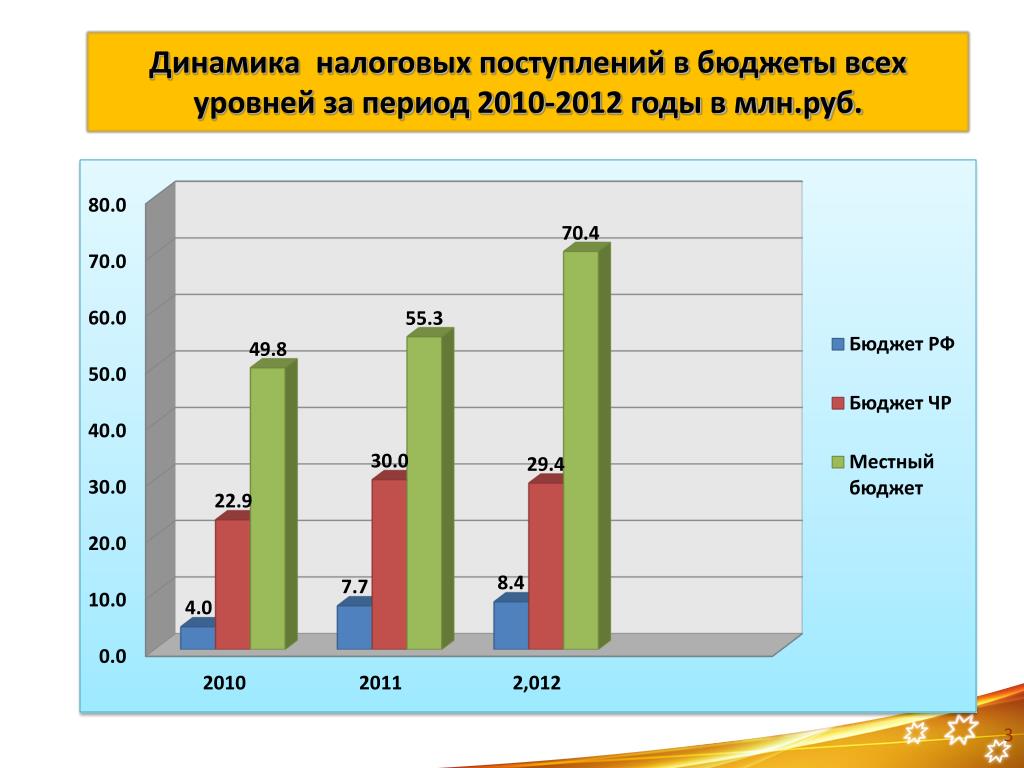 Динамика налоговых поступлений в бюджеты всех уровней за период 2010-2012 годы в млн.руб.

80.0
70.0
60.0
50.0
40.0
30.0
20.0
10.0
0.0

4.0
22.9
49.8
7.7
30.0
55.3
8.4
29.4
70.4

2010
2011
2,012

Бюджет РФ
Бюджет ЧР
Местный бюджет

3